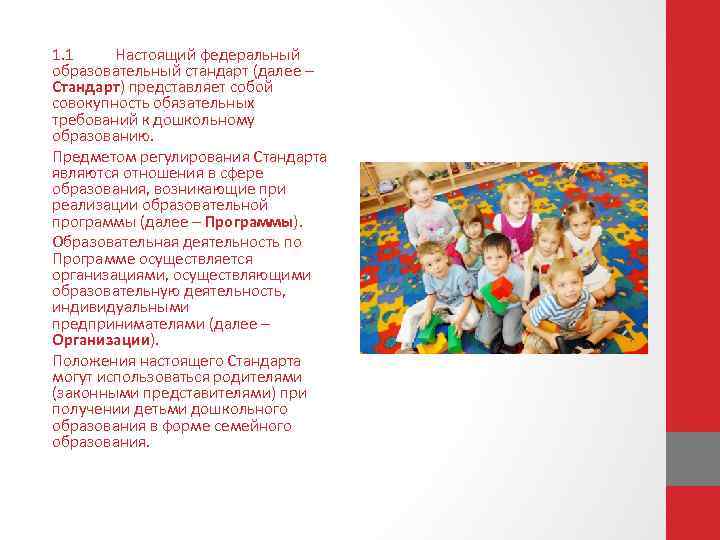 1.1 Настоящий федеральный образовательный стандарт (далее – Стандарт) представляет собой совокупность обязательных требований к дошкольному образованию.

Предметом регулирования Стандарта являются отношения в сфере образования, возникающие при реализации образовательной программы (далее – Программы).

Образовательная деятельность по Программе осуществляется организациями, осуществляющими образовательную деятельность, индивидуальными предпринимателями (далее – Организации).

Положения настоящего Стандарта могут использоваться родителями (законными представителями) при получении детьми дошкольного образования в форме семейного образования.